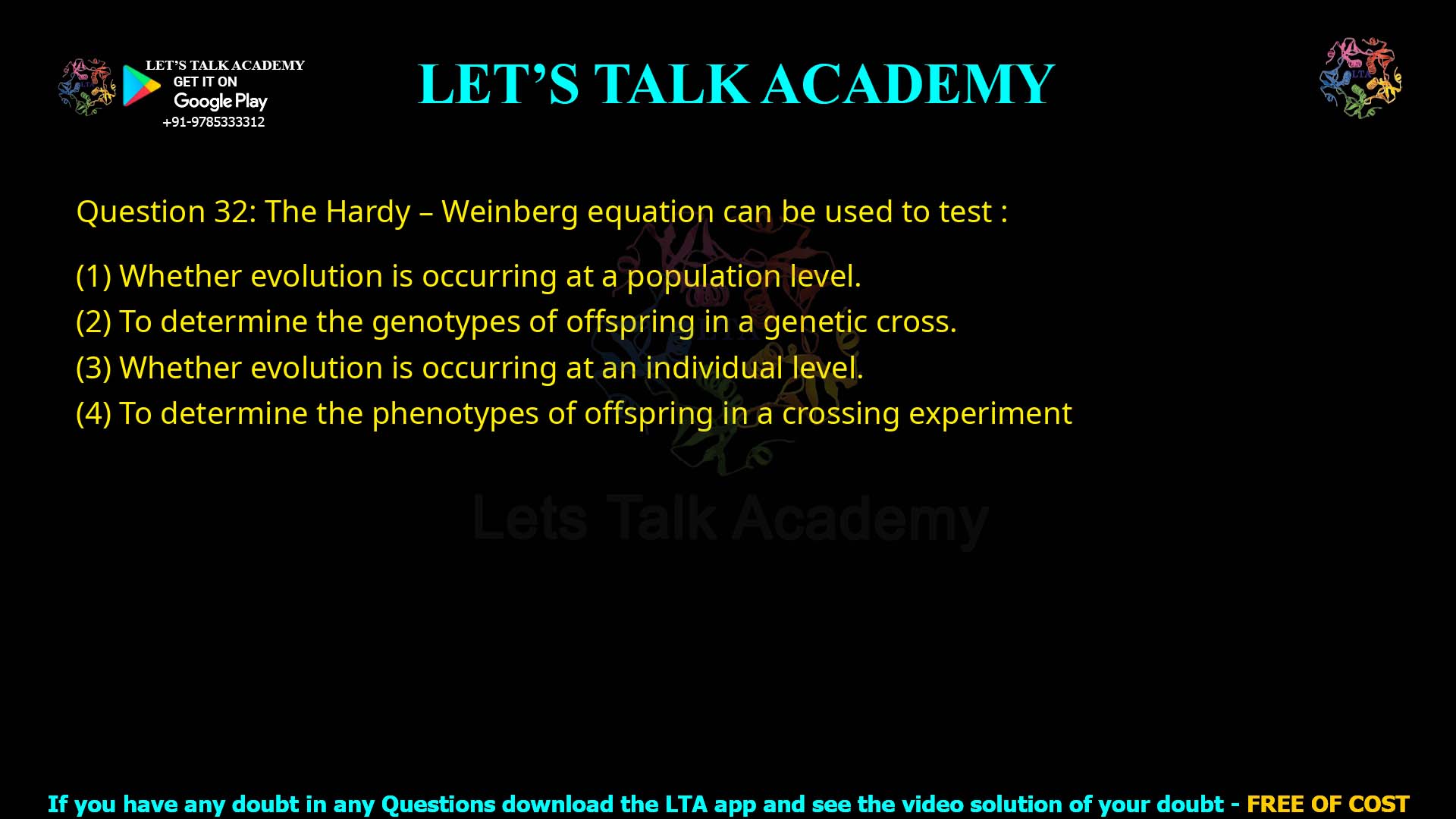 LET'S TALK ACADEMY
GET IT ON
Google Play
+91-9785333312

LET'S TALK ACADEMY

LTA

Question 32: The Hardy – Weinberg equation can be used to test :

(1) Whether evolution is occurring at a population level.
(2) To determine the genotypes of offspring in a genetic cross.
(3) Whether evolution is occurring at an individual level.
(4) To determine the phenotypes of offspring in a crossing experiment

Lets Talk Academy

If you have any doubt in any Questions download the LTA app and see the video solution of your doubt - FREE OF COST